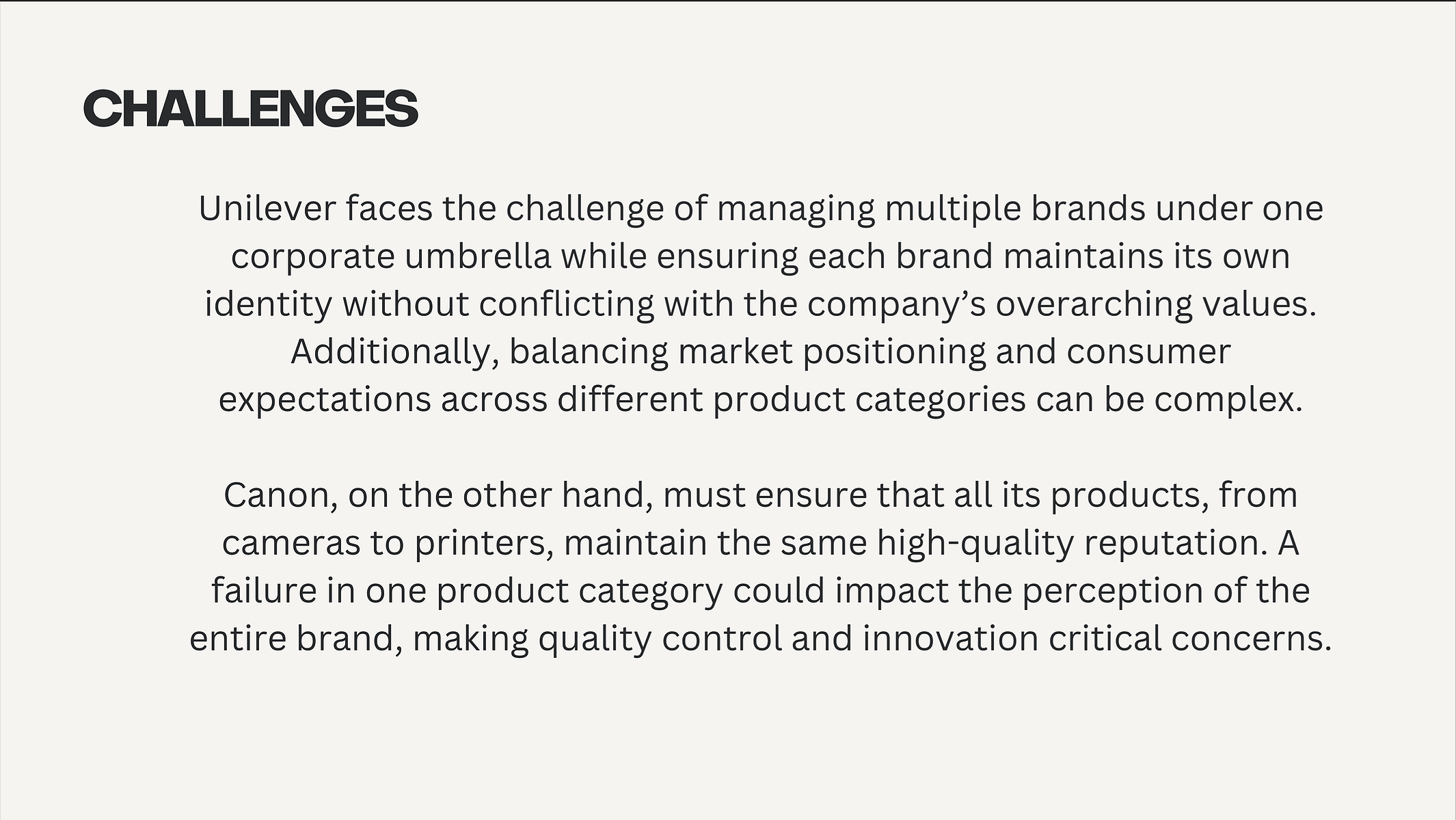 CHALLENGES

Unilever faces the challenge of managing multiple brands under one corporate umbrella while ensuring each brand maintains its own identity without conflicting with the company’s overarching values. Additionally, balancing market positioning and consumer expectations across different product categories can be complex.

Canon, on the other hand, must ensure that all its products, from cameras to printers, maintain the same high-quality reputation. A failure in one product category could impact the perception of the entire brand, making quality control and innovation critical concerns.